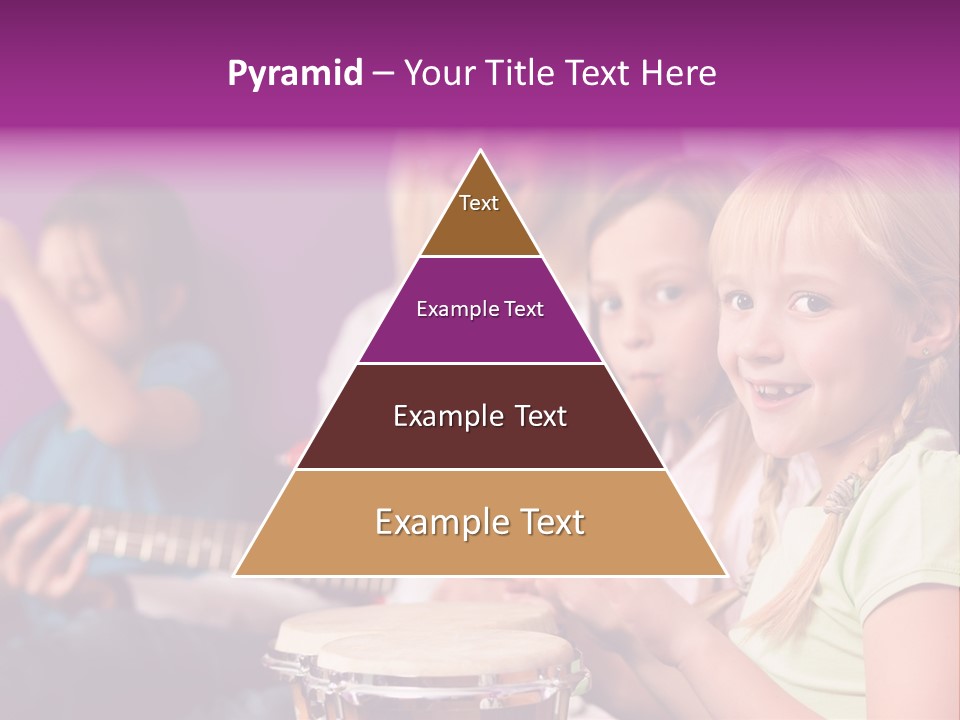 Pyramid – Your Title Text Here

Text

Example Text

Example Text

Example Text